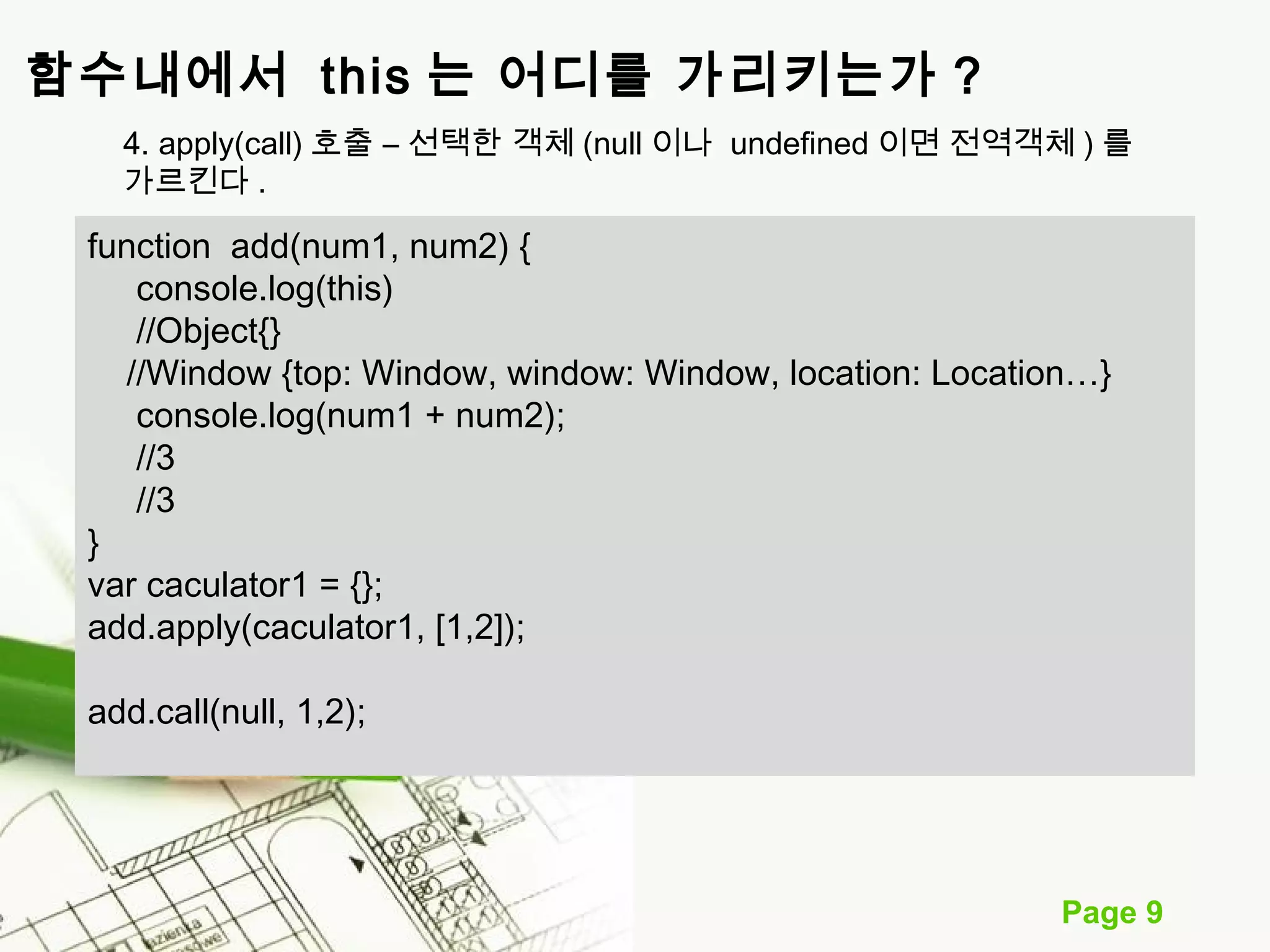 함수내에서 this 는 어디를 가리키는가 ?

4. apply(call) 호출 – 선택한 객체 (null 이나 undefined 이면 전역객체 ) 를 가르킨다 .

function add(num1, num2) {
console.log(this)
//Object{}
//Window {top: Window, window: Window, location: Location…}
console.log(num1 + num2);
//3
//3
}
var caculator1 = {};
add.apply(caculator1, [1,2]);

add.call(null, 1,2);

Page 9